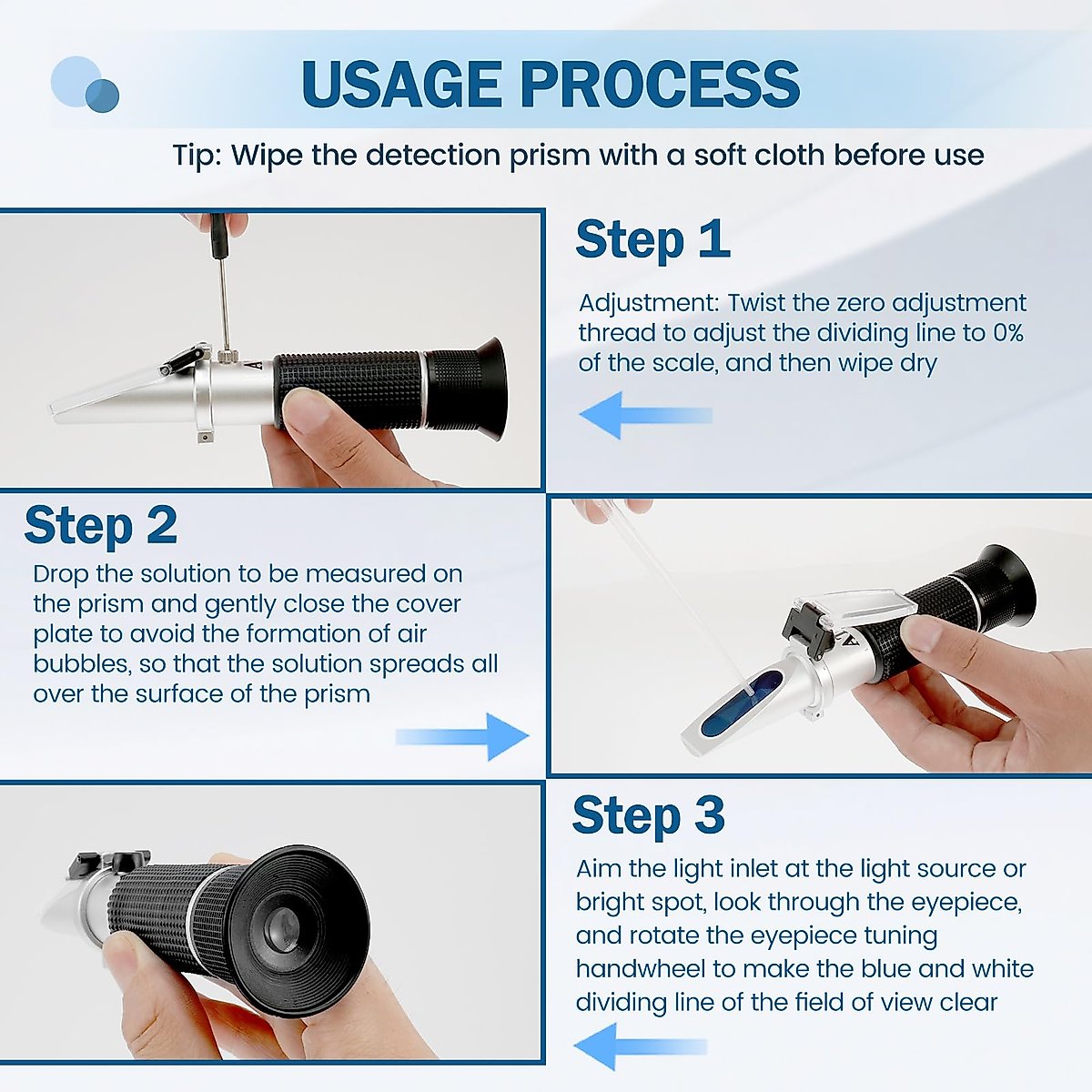 USAGE PROCESS

Tip: Wipe the detection prism with a soft cloth before use

Step 1

Adjustment: Twist the zero adjustment thread to adjust the dividing line to 0% of the scale, and then wipe dry

Step 2

Drop the solution to be measured on the prism and gently close the cover plate to avoid the formation of air bubbles, so that the solution spreads all over the surface of the prism

Step 3

Aim the light inlet at the light source or bright spot, look through the eyepiece, and rotate the eyepiece tuning handwheel to make the blue and white dividing line of the field of view clear